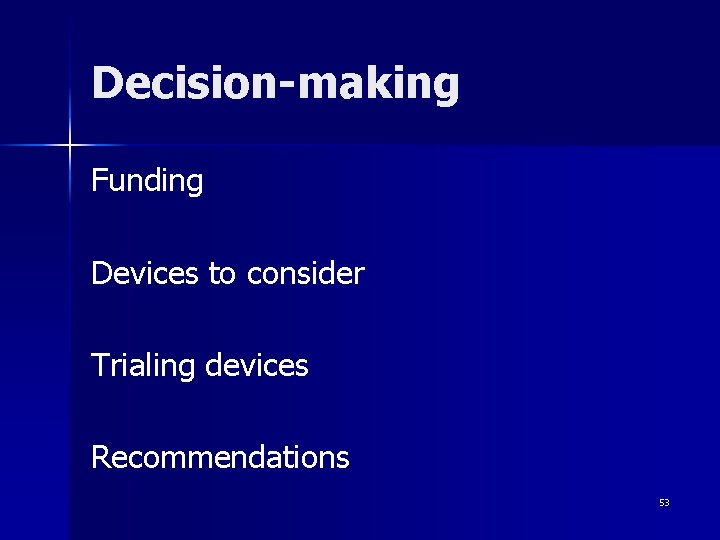 Decision-making

Funding

Devices to consider

Trialing devices

Recommendations

53